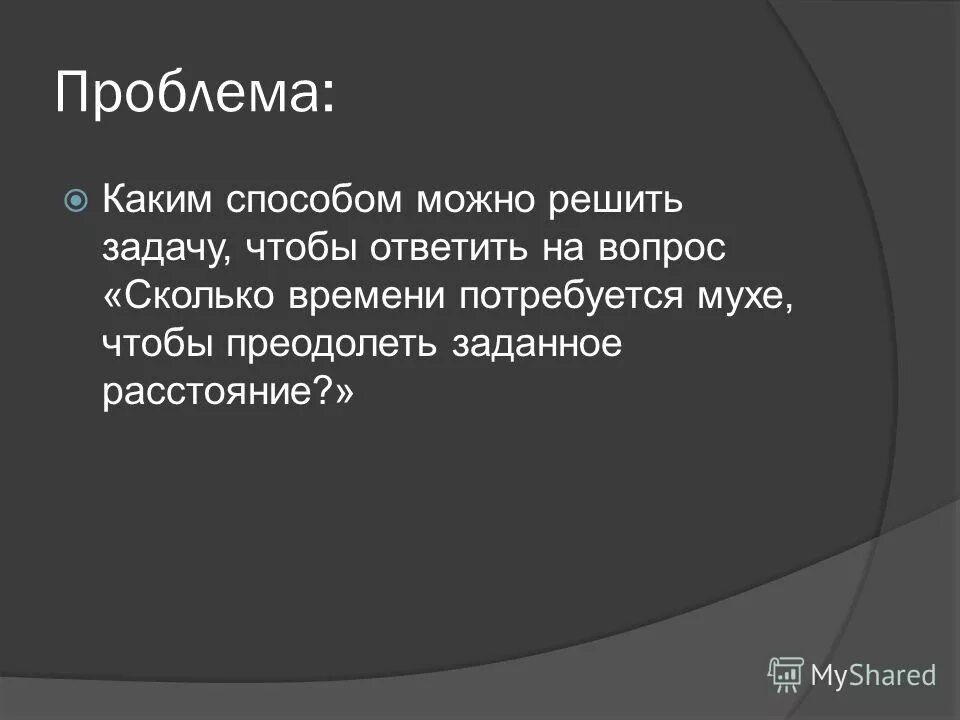 Проблема:

Каким способом можно решить задачу, чтобы ответить на вопрос «Сколько времени потребуется мухе, чтобы преодолеть заданное расстояние?»

MyShared